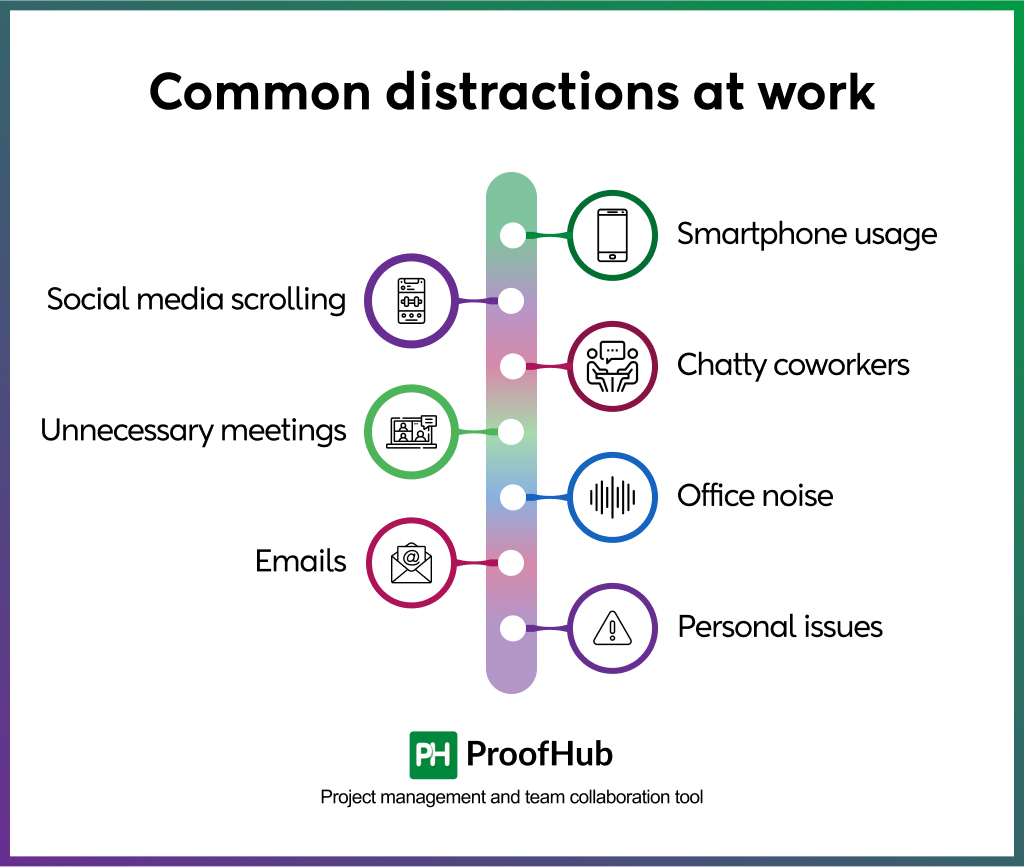 Common distractions at work

Smartphone usage

Social media scrolling

Chatty coworkers

Unnecessary meetings

Office noise

Emails

Personal issues

PH ProofHub

Project management and team collaboration tool